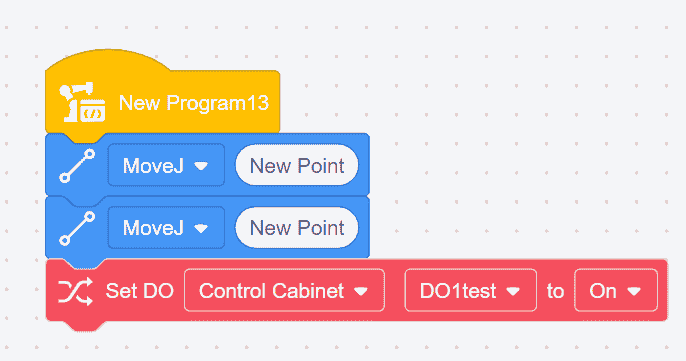 New Program13

MoveJ New Point

MoveJ New Point

Set DO Control Cabinet DO1test to On